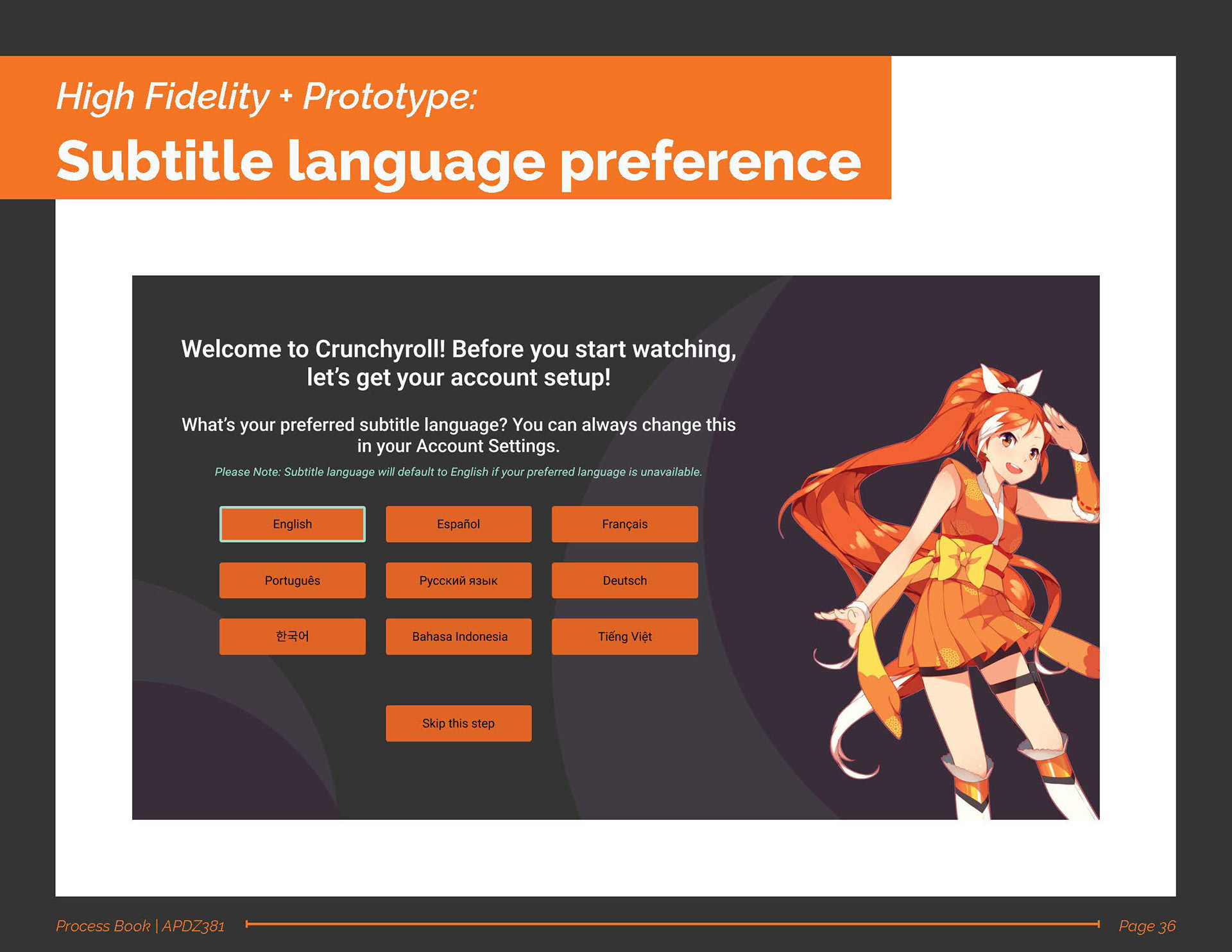 High Fidelity + Prototype:

Subtitle language preference

Welcome to Crunchyroll! Before you start watching, let's get your account setup!

What's your preferred subtitle language? You can always change this in your Account Settings.

Please Note: Subtitle language will default to English if your preferred language is unavailable.

English
Español
Français
Português
Русский язык
Deutsch
한국어
Bahasa Indonesia
Tiếng Việt

Skip this step

Process Book | APDZ381

Page 36